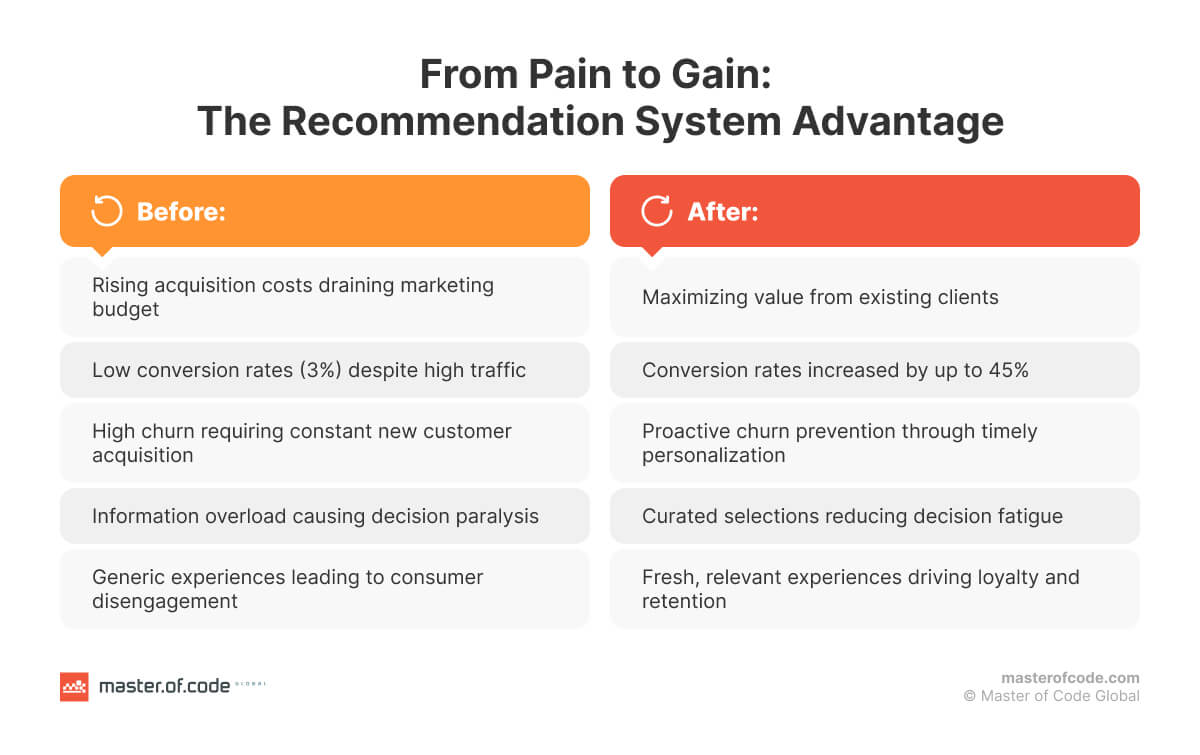 From Pain to Gain:
The Recommendation System Advantage

Before:

Rising acquisition costs draining marketing budget

Low conversion rates (3%) despite high traffic

High churn requiring constant new customer acquisition

Information overload causing decision paralysis

Generic experiences leading to consumer disengagement

After:

Maximizing value from existing clients

Conversion rates increased by up to 45%

Proactive churn prevention through timely personalization

Curated selections reducing decision fatigue

Fresh, relevant experiences driving loyalty and retention

master.of.code GLOBAL

masterofcode.com
© Master of Code Global